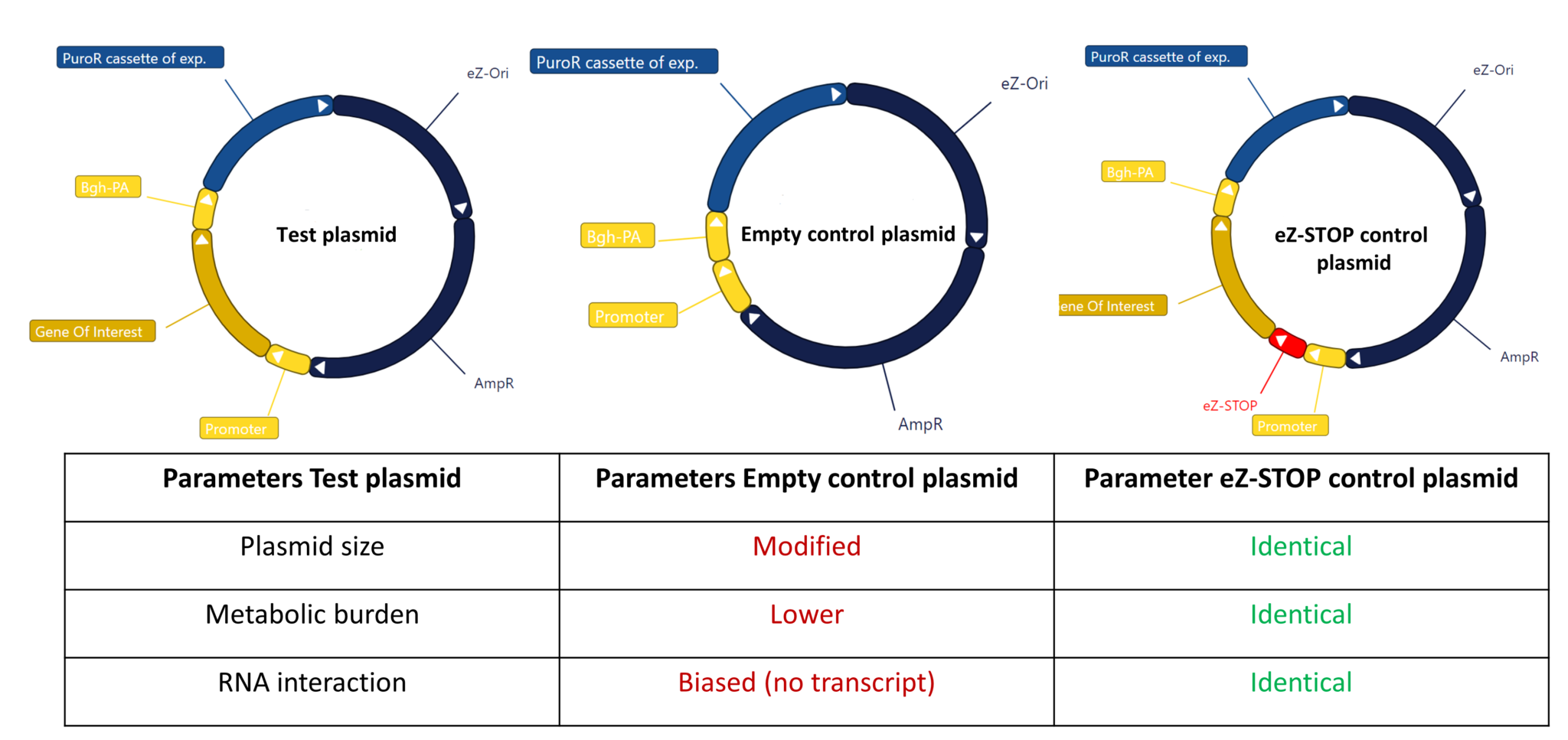 PuroR cassette of exp.

eZ-Ori

Bgh-PA

Test plasmid

Gene Of Interest

AmpR

Promoter

PuroR cassette of exp.

eZ-Ori

Bgh-PA

Empty control plasmid

Promoter

AmpR

PuroR cassette of exp.

eZ-Ori

Bgh-PA

eZ-STOP control plasmid

ene Of Interest

AmpR

eZ-STOP

Promoter

| Parameters Test plasmid | Parameters Empty control plasmid | Parameter eZ-STOP control plasmid |
|---|---|---|
| Plasmid size | Modified | Identical |
| Metabolic burden | Lower | Identical |
| RNA interaction | Biased (no transcript) | Identical |